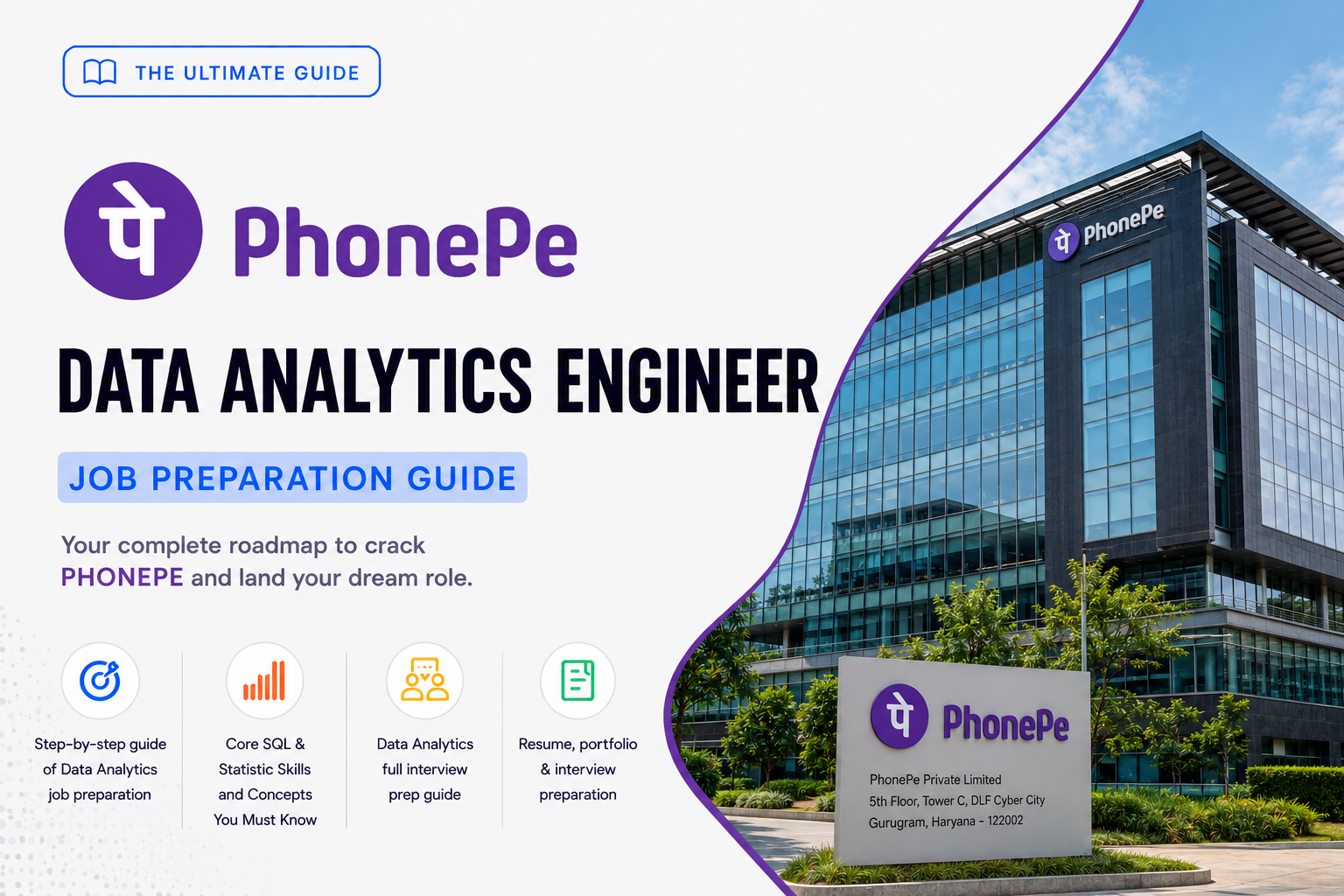 THE ULTIMATE GUIDE

पे PhonePe

DATA ANALYTICS ENGINEER

JOB PREPARATION GUIDE

Your complete roadmap to crack PHONEPE and land your dream role.

Step-by-step guide of Data Analytics job preparation

Core SQL & Statistic Skills and Concepts You Must Know

Data Analytics full interview prep guide

Resume, portfolio & interview preparation

पे PhonePe

पे PhonePe

PhonePe Private Limited
5th Floor, Tower C, DLF Cyber City
Gurugram, Haryana - 122002